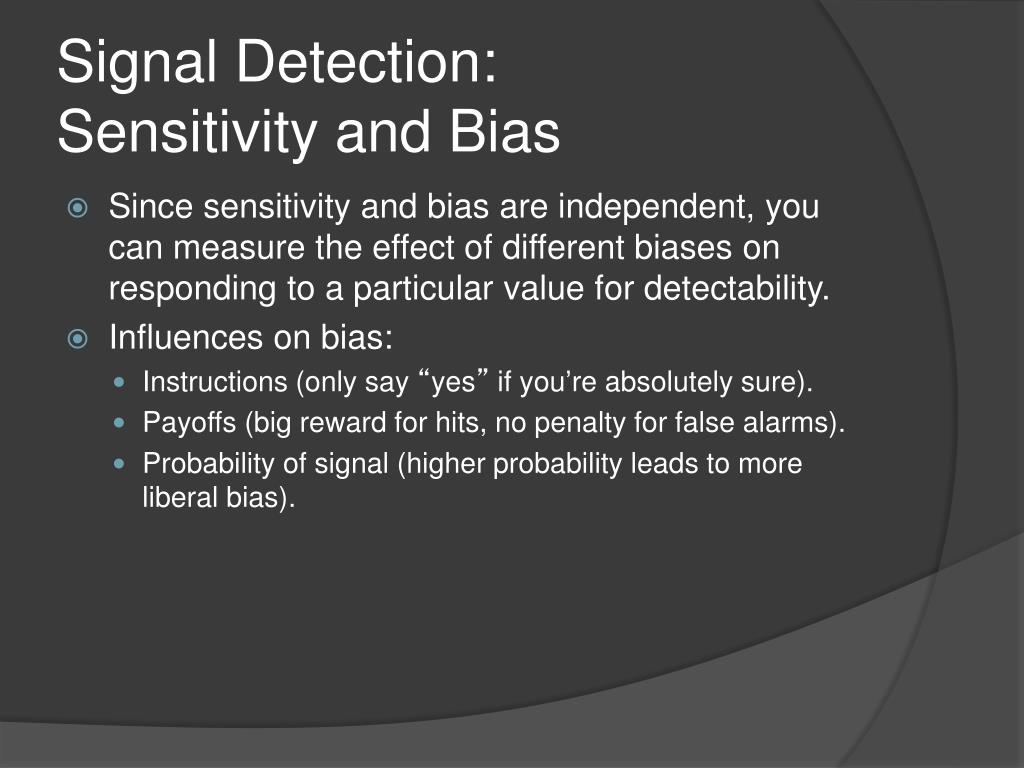 Signal Detection:
Sensitivity and Bias

Since sensitivity and bias are independent, you can measure the effect of different biases on responding to a particular value for detectability.

Influences on bias:

Instructions (only say “yes” if you’re absolutely sure).

Payoffs (big reward for hits, no penalty for false alarms).

Probability of signal (higher probability leads to more liberal bias).